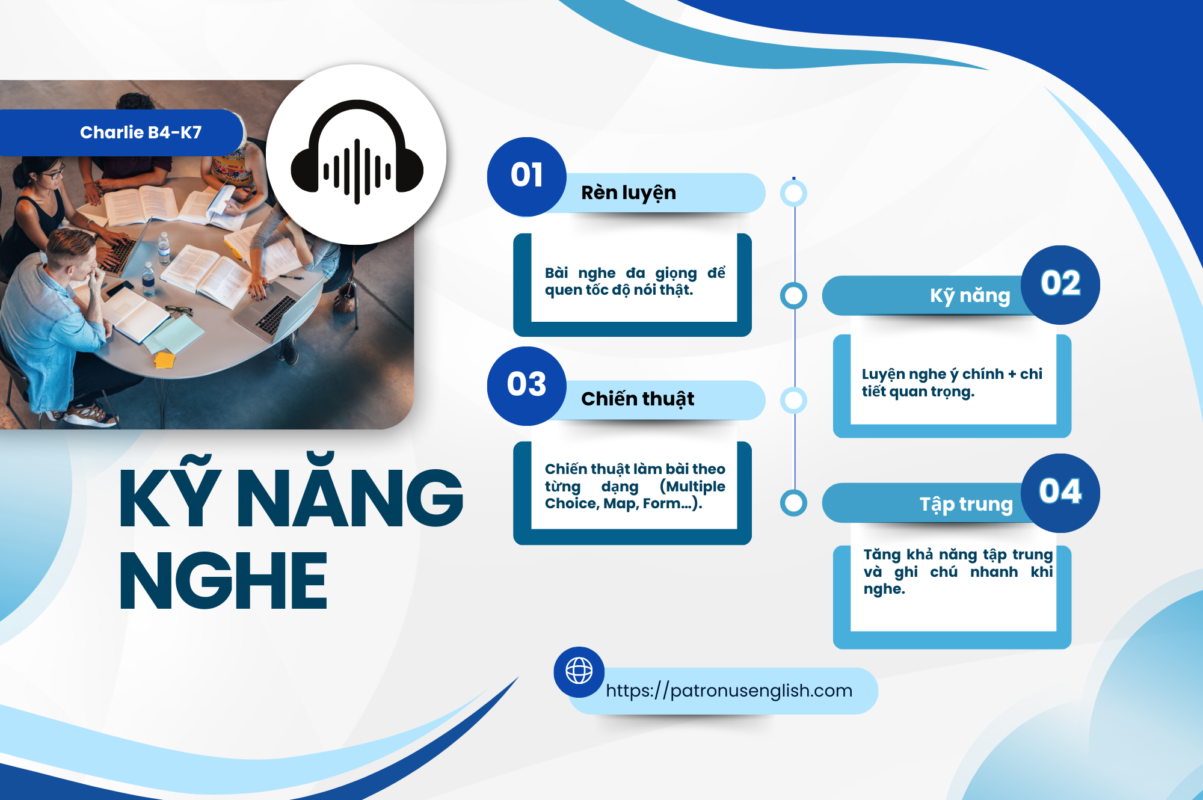 Charlie B4-K7

KỸ NĂNG NGHE

01
Rèn luyện
Bài nghe đa giọng để quen tốc độ nói thật.

02
Kỹ năng
Luyện nghe ý chính + chi tiết quan trọng.

03
Chiến thuật
Chiến thuật làm bài theo từng dạng (Multiple Choice, Map, Form...).

04
Tập trung
Tăng khả năng tập trung và ghi chú nhanh khi nghe.

https://patronusenglish.com